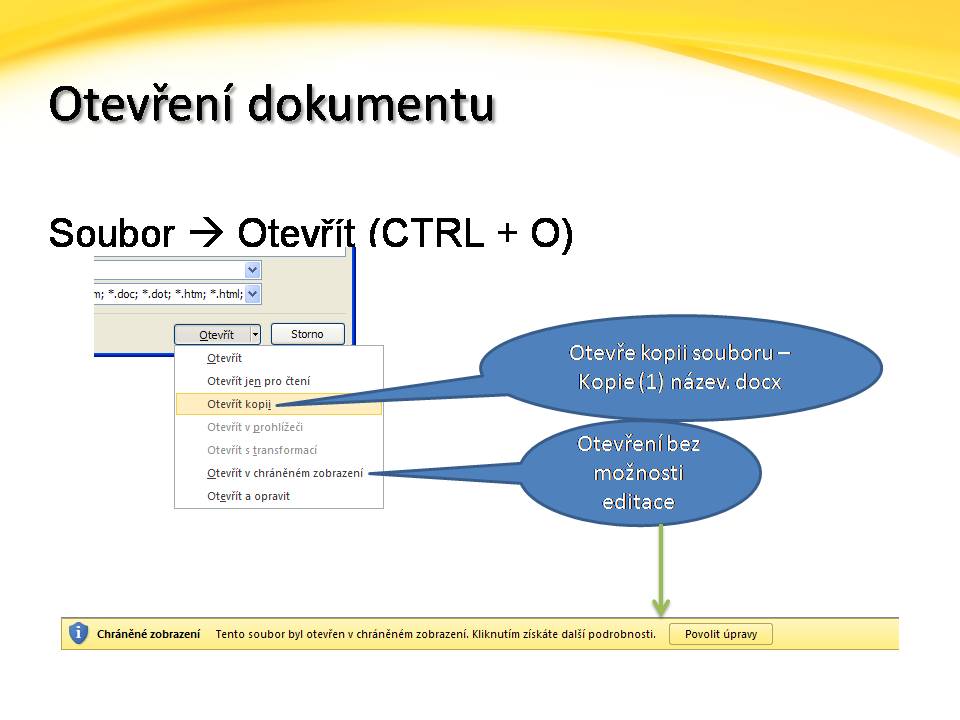 Otevření dokumentu

Soubor → Otevřít (CTRL + O)

m; *.doc; *.dot; *.htm; *.html;

Otevřít

Storno

Otevřít

Otevřít jen pro čtení

Otevřít kopii

Otevřít v prohlížeči

Otevřít s transformací

Otevřít v chráněném zobrazení

Otevřít a opravit

Otevře kopii souboru – Kopie (1) název. docx

Otevření bez možnosti editace

Chráněné zobrazení Tento soubor byl otevřen v chráněném zobrazení. Kliknutím získáte další podrobnosti.

Povolit úpravy